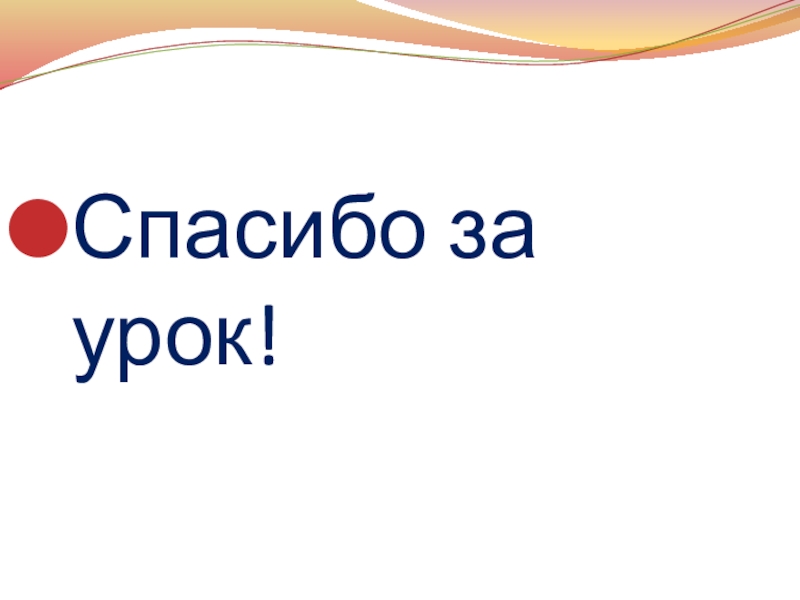 Спасибо за урок!